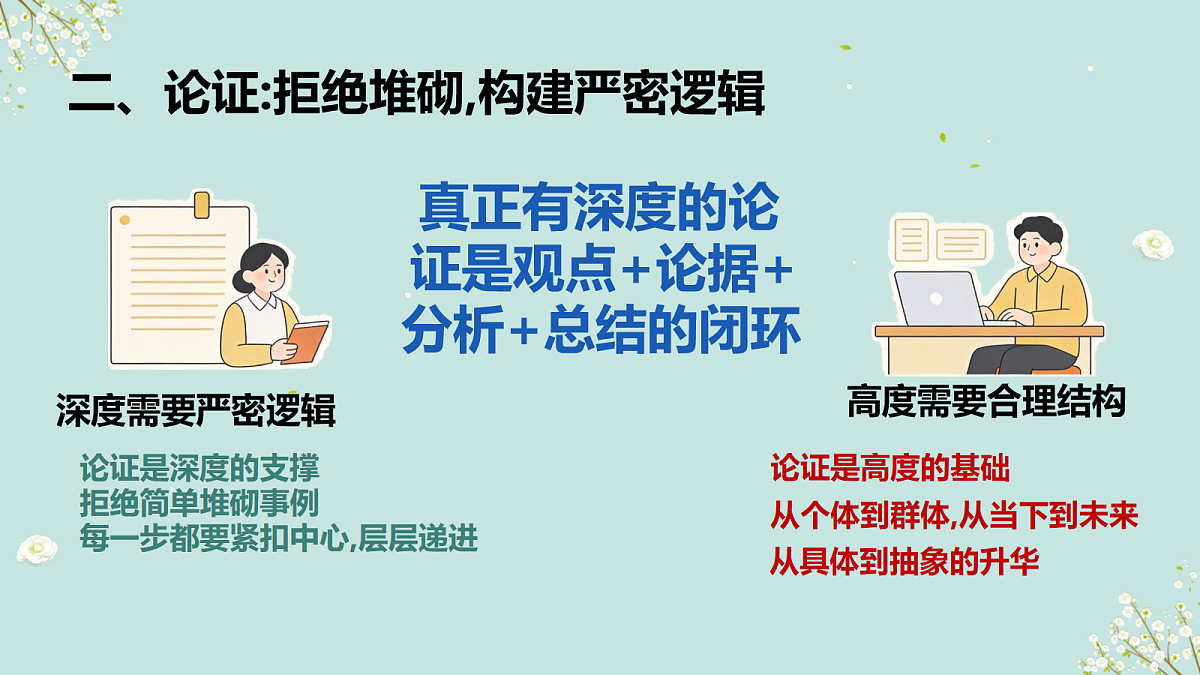 二、论证:拒绝堆砌,构建严密逻辑

真正有深度的论证是观点+论据+分析+总结的闭环

深度需要严密逻辑

论证是深度的支撑
拒绝简单堆砌事例
每一步都要紧扣中心,层层递进

高度需要合理结构

论证是高度的基础
从个体到群体,从当下到未来
从具体到抽象的升华